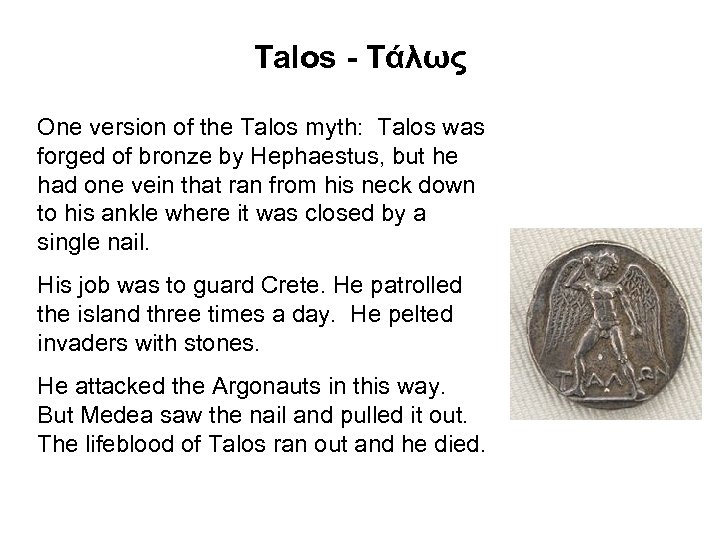 Talos - Τάλως

One version of the Talos myth: Talos was forged of bronze by Hephaestus, but he had one vein that ran from his neck down to his ankle where it was closed by a single nail.

His job was to guard Crete. He patrolled the island three times a day. He pelted invaders with stones.

He attacked the Argonauts in this way. But Medea saw the nail and pulled it out. The lifeblood of Talos ran out and he died.

ΤΑΛΩΝ